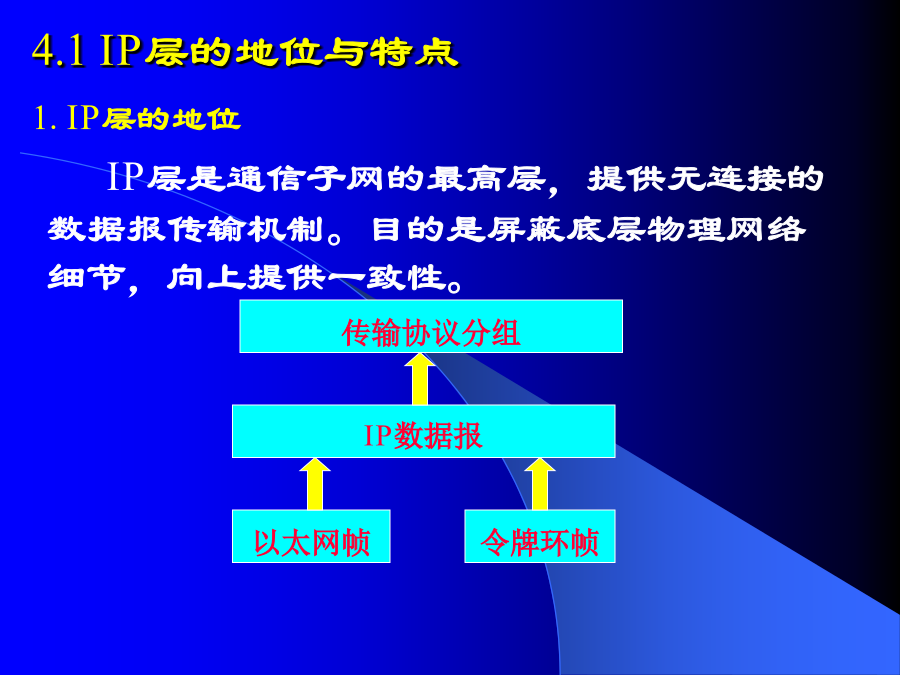 4.1 IP层的地位与特点

1. IP层的地位

IP层是通信子网的最高层，提供无连接的数据报传输机制。目的是屏蔽底层物理网络细节，向上提供一致性。

传输协议分组

IP数据报

以太网帧

令牌环帧